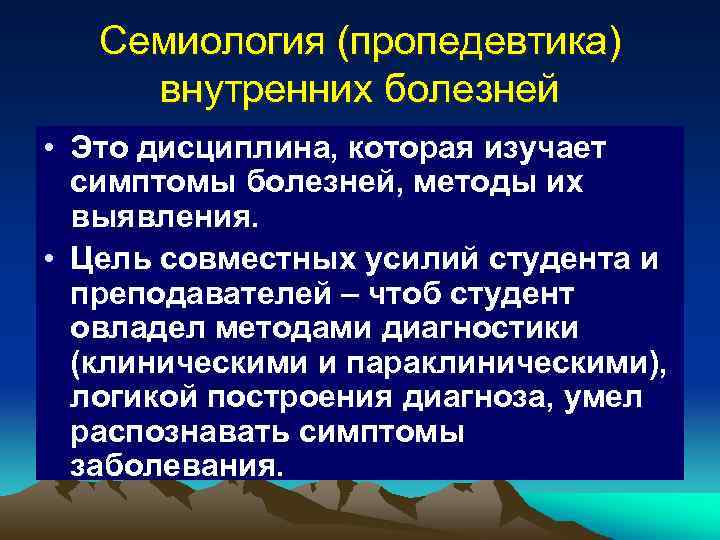 Семиология (пропедевтика) внутренних болезней

• Это дисциплина, которая изучает симптомы болезней, методы их выявления.

• Цель совместных усилий студента и преподавателей – чтоб студент овладел методами диагностики (клиническими и параклиническими), логикой построения диагноза, умел распознавать симптомы заболевания.